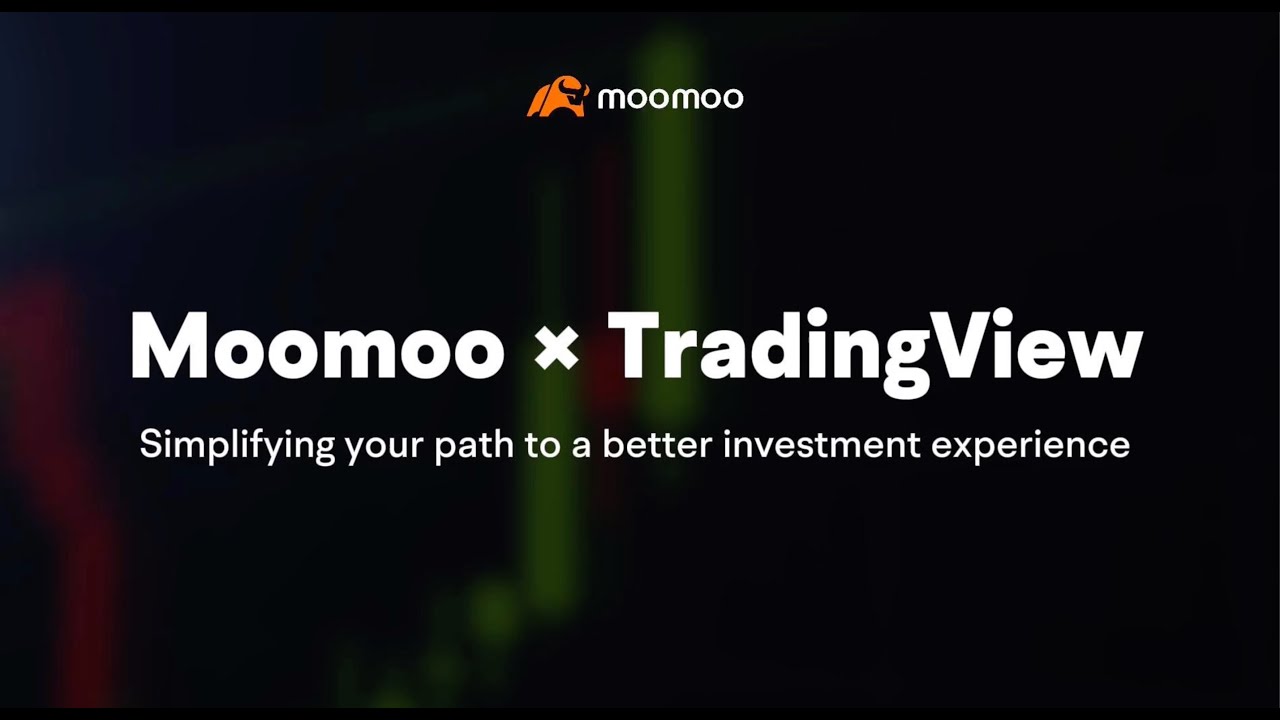 moomoo

Moomoo × TradingView

Simplifying your path to a better investment experience